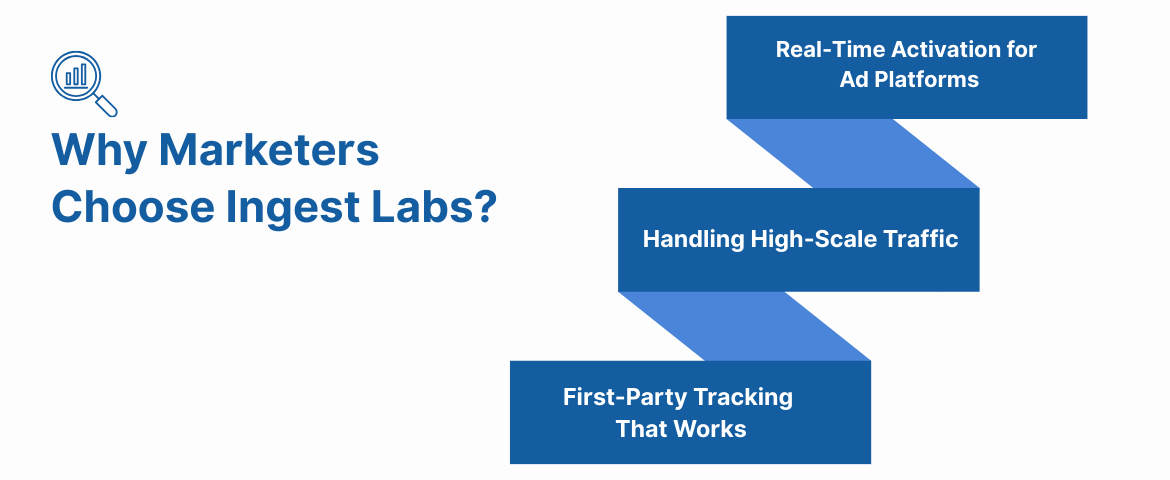 Why Marketers Choose Ingest Labs?

Real-Time Activation for Ad Platforms

Handling High-Scale Traffic

First-Party Tracking That Works